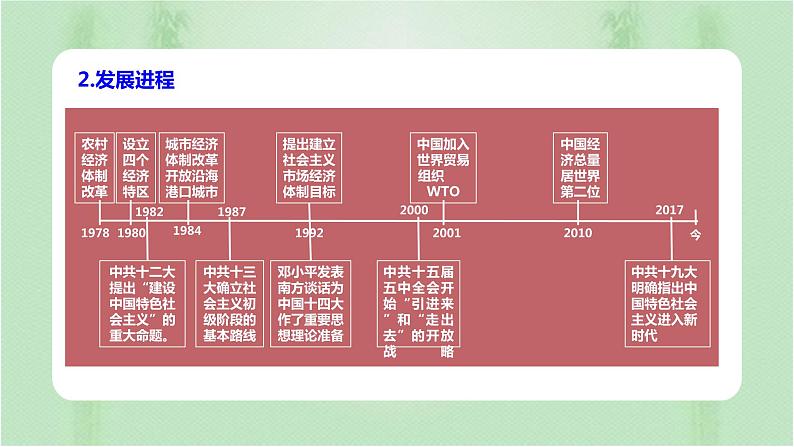 2.发展进程

农村经济体制改革

设立四个经济特区

城市经济体制改革开放沿海港口城市

提出建立社会主义市场经济体制目标

中国加入世界贸易组织 WTO

中国经济总量居世界第二位

1978 1980 1982 1984 1987 1992 2000 2001 2010 2017 今

中共十二大提出“建设中国特色社会主义”的重大命题。

中共十三大确立社会主义初级阶段的基本路线

邓小平发表南方谈话为中国十四大作了重要思想理论准备

中共十五届五中全会开始“引进来”和“走出去”的开放战略

中共十九大明确指出中国特色社会主义进入新时代